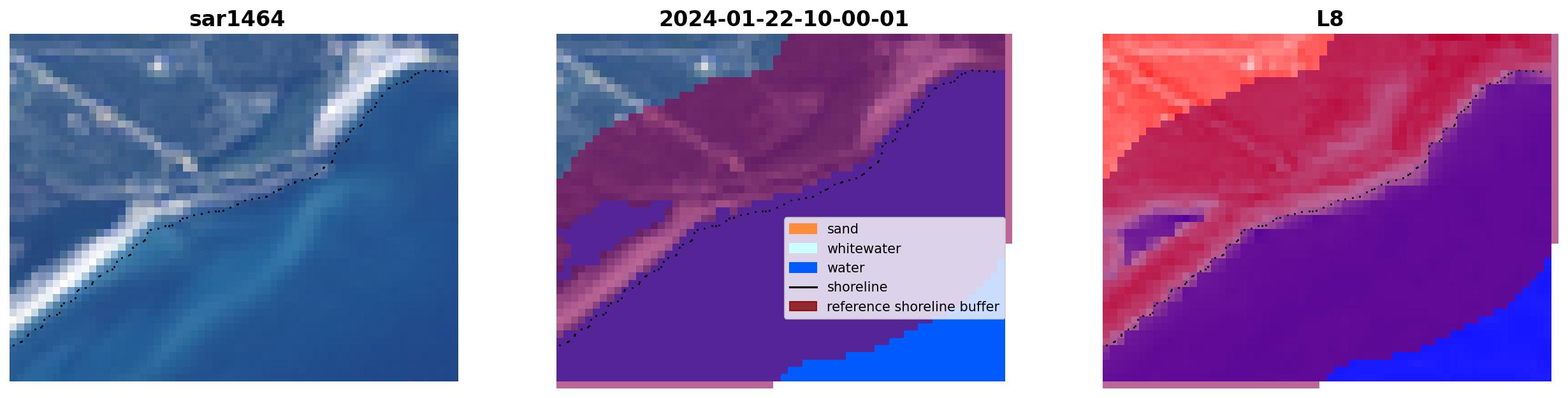 sar1464

2024-01-22-10-00-01

sand
whitewater
water
shoreline
reference shoreline buffer

L8